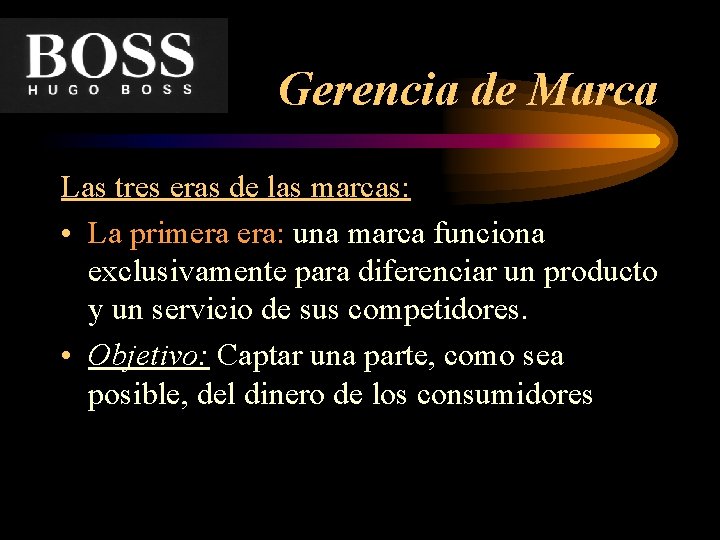 BOSS
HUGO BOSS

Gerencia de Marca

Las tres eras de las marcas:

• La primera era: una marca funciona exclusivamente para diferenciar un producto y un servicio de sus competidores.

• Objetivo: Captar una parte, como sea posible, del dinero de los consumidores